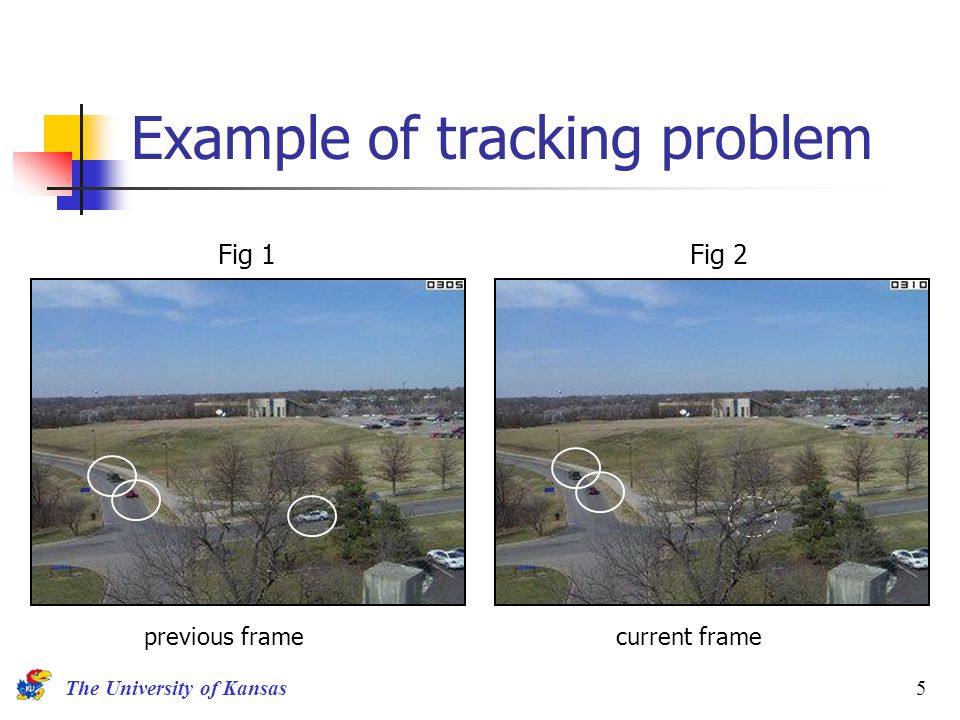 Example of tracking problem

Fig 1

0305

previous frame

Fig 2

0310

current frame

KU The University of Kansas

5